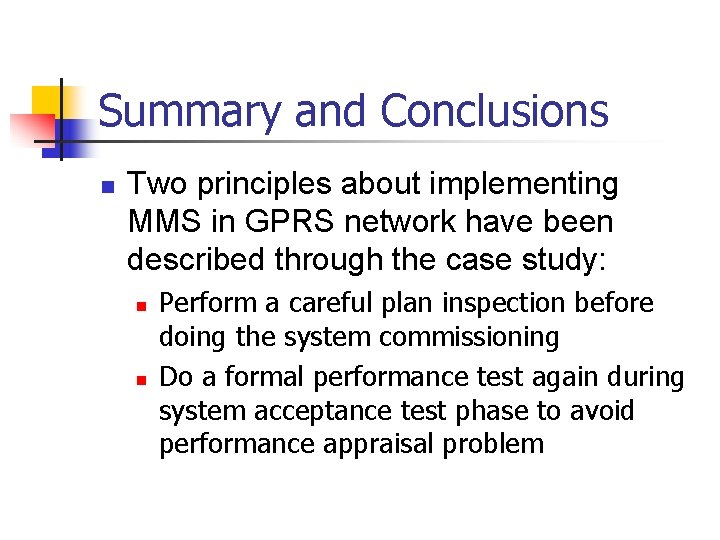 Summary and Conclusions

- Two principles about implementing MMS in GPRS network have been described through the case study:
  - Perform a careful plan inspection before doing the system commissioning
  - Do a formal performance test again during system acceptance test phase to avoid performance appraisal problem